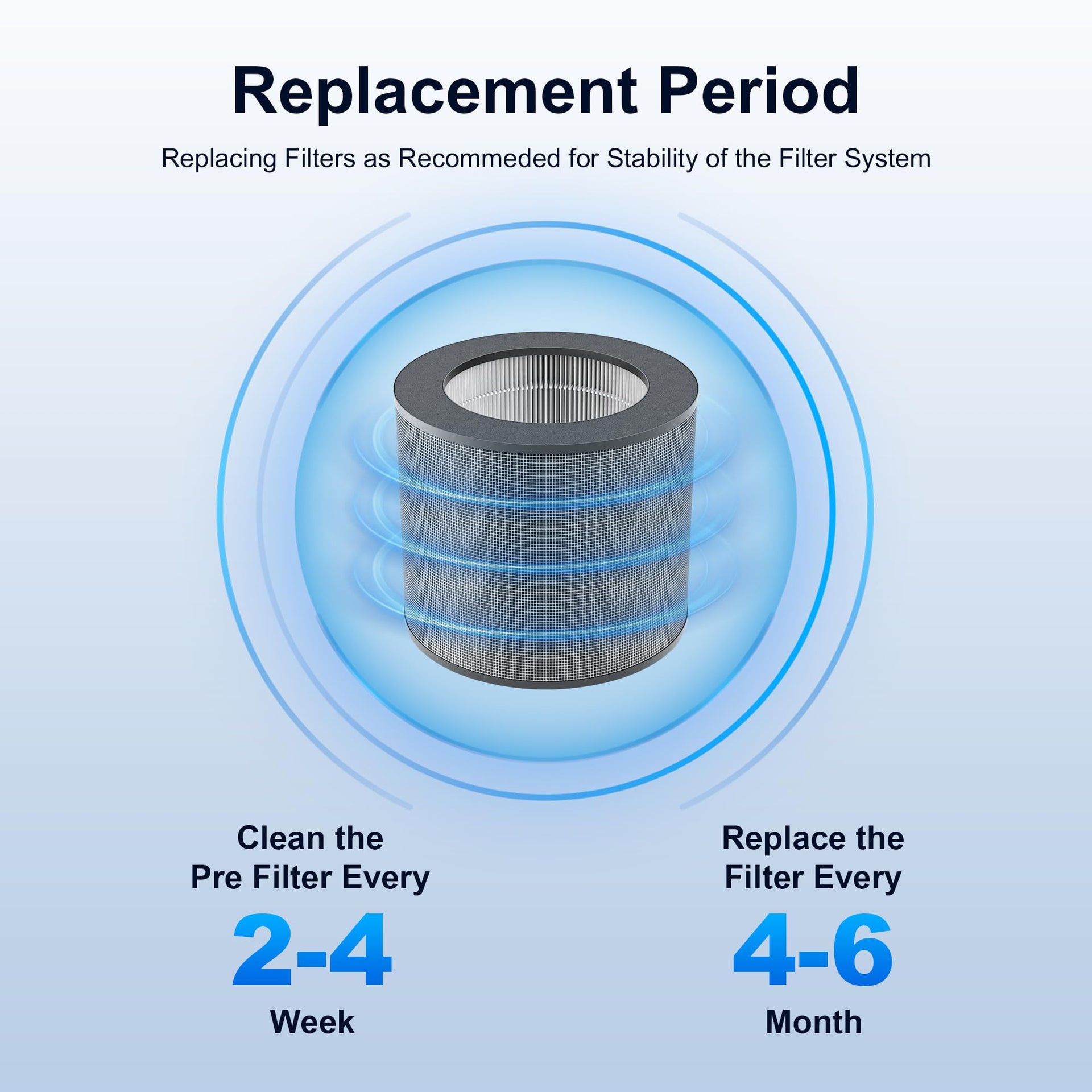 Replacement Period

Replacing Filters as Recommeded for Stability of the Filter System

Clean the Pre Filter Every
2-4
Week

Replace the Filter Every
4-6
Month